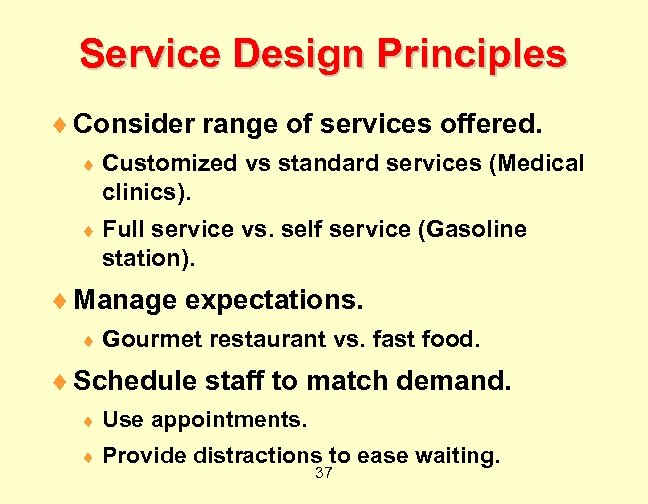 Service Design Principles

♦ Consider range of services offered.

♦ Customized vs standard services (Medical clinics).

♦ Full service vs. self service (Gasoline station).

♦ Manage expectations.

♦ Gourmet restaurant vs. fast food.

♦ Schedule staff to match demand.

♦ Use appointments.

♦ Provide distractions to ease waiting.

37